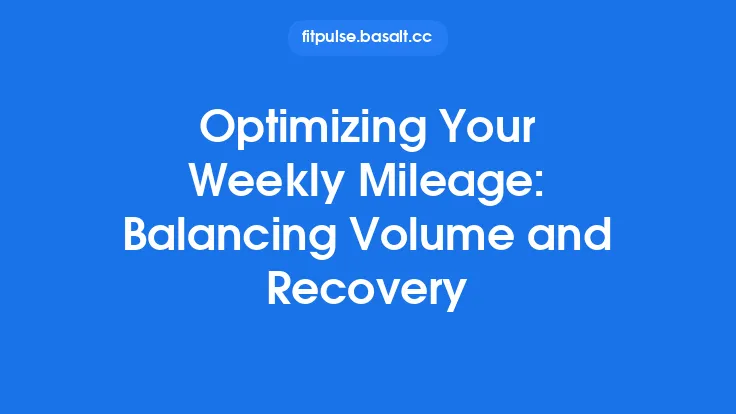 fitpulse.basalt.cc

Optimizing Your Weekly Mileage: Balancing Volume and Recovery